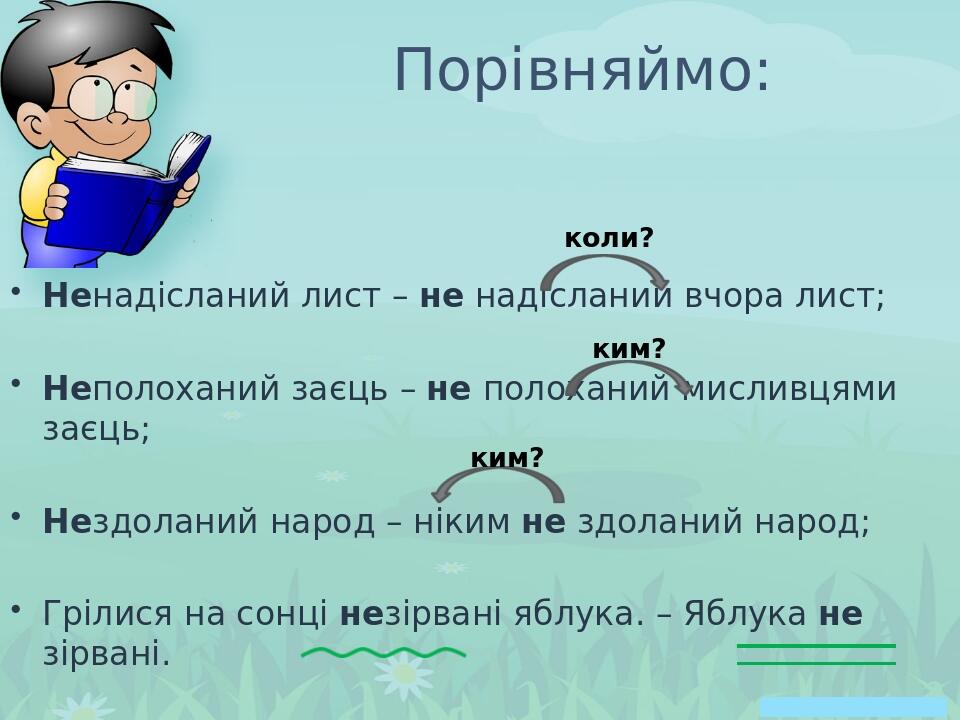 Порівняймо:

коли?

• Ненадісланий лист – не надісланий вчора лист;

ким?

• Неполоханий заєць – не полоханий мисливцями заєць;

ким?

• Нездоланий народ – ніким не здоланий народ;

• Грілися на сонці незірвані яблука. – Яблука не зірвані.